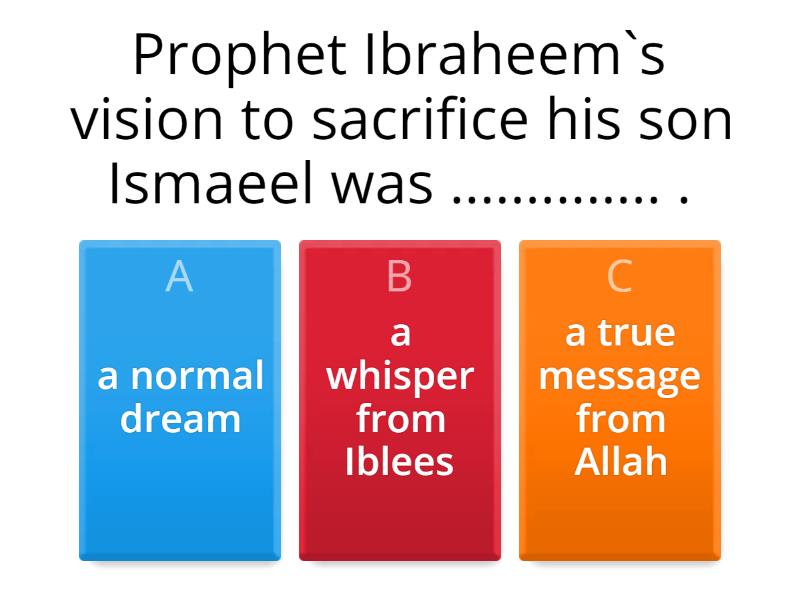 Prophet Ibraheem`s vision to sacrifice his son Ismaeel was .............. .

A
a normal dream

B
a whisper from Iblees

C
a true message from Allah